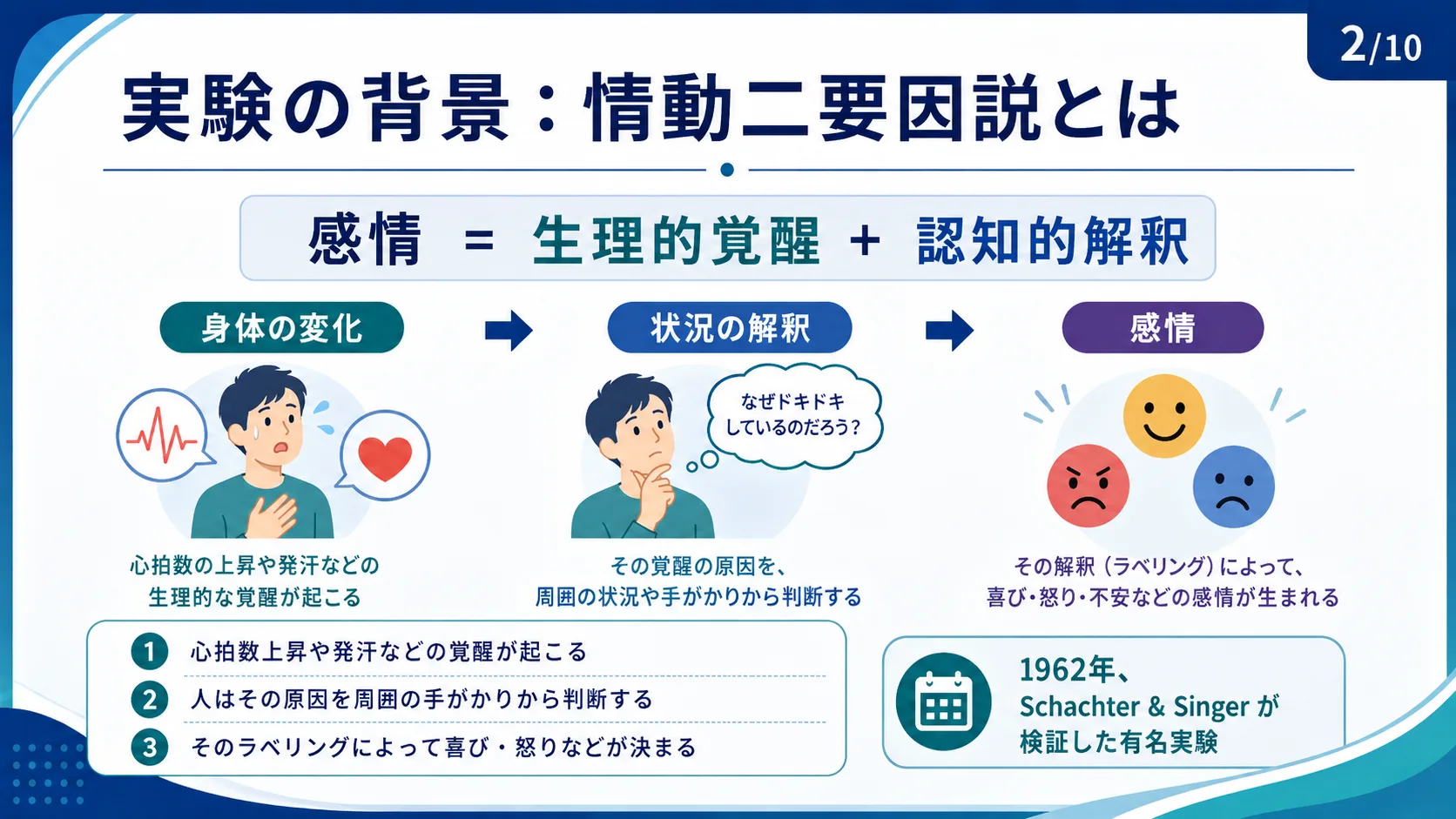 2/10

実験の背景：情動二要因説とは

感情 ＝ 生理的覚醒 ＋ 認知的解釈

身体の変化

心拍数の上昇や発汗などの生理的な覚醒が起こる

状況の解釈

なぜドキドキしているのだろう？

その覚醒の原因を、周囲の状況や手がかりから判断する

感情

その解釈（ラベリング）によって、喜び・怒り・不安などの感情が生まれる

1 心拍数上昇や発汗などの覚醒が起こる
2 人はその原因を周囲の手がかりから判断する
3 そのラベリングによって喜び・怒りなどが決まる

1962年、Schachter & Singer が検証した有名実験